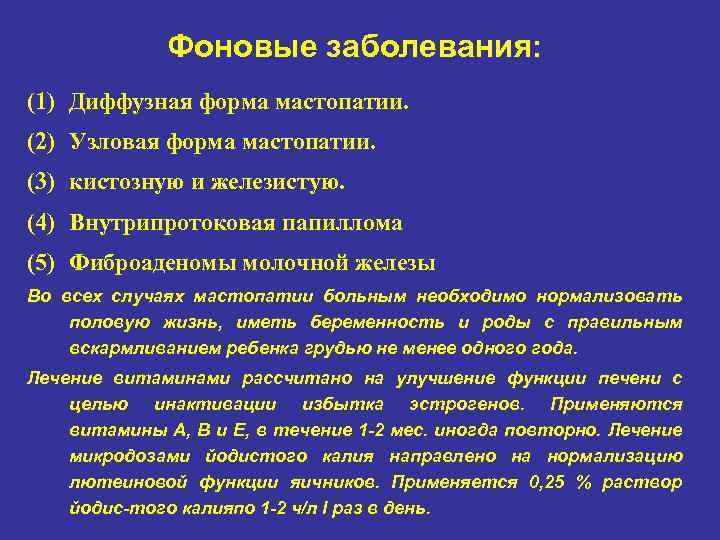 Фоновые заболевания:

(1) Диффузная форма мастопатии.

(2) Узловая форма мастопатии.

(3) кистозную и железистую.

(4) Внутрипротоковая папиллома

(5) Фиброаденомы молочной железы

Во всех случаях мастопатии больным необходимо нормализовать половую жизнь, иметь беременность и роды с правильным вскармливанием ребенка грудью не менее одного года.

Лечение витаминами рассчитано на улучшение функции печени с целью инактивации избытка эстрогенов. Применяются витамины А, В и Е, в течение 1-2 мес. иногда повторно. Лечение микродозами йодистого калия направлено на нормализацию лютеиновой функции яичников. Применяется 0,25 % раствор йодис-того калияпо 1-2 ч/л I раз в день.